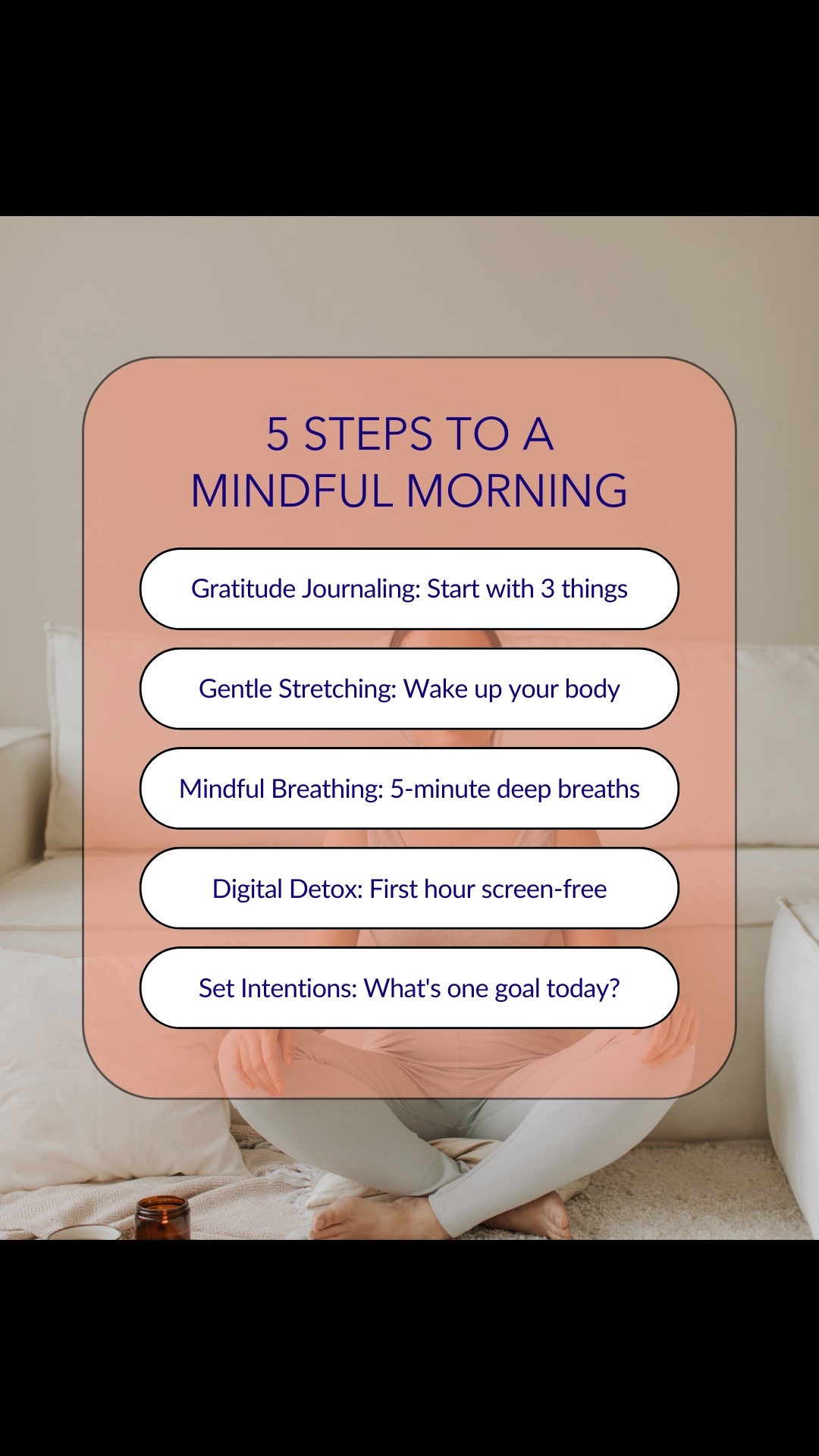 5 STEPS TO A MINDFUL MORNING

Gratitude Journaling: Start with 3 things

Gentle Stretching: Wake up your body

Mindful Breathing: 5-minute deep breaths

Digital Detox: First hour screen-free

Set Intentions: What's one goal today?